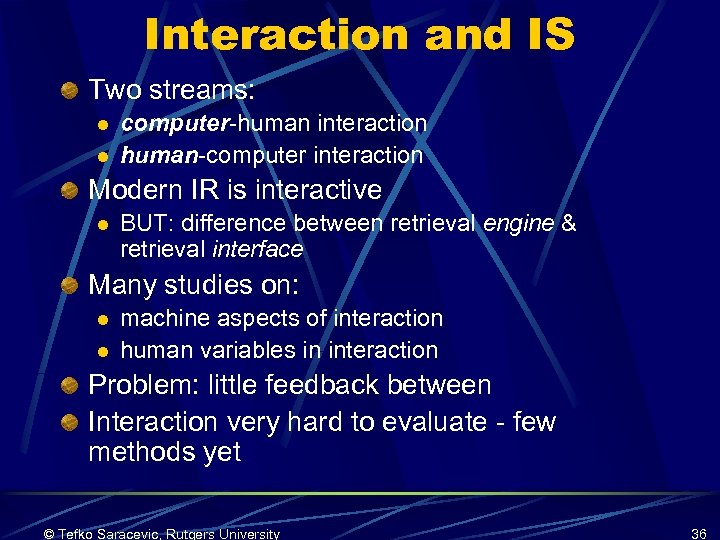 Interaction and IS

Two streams:

computer-human interaction

human-computer interaction

Modern IR is interactive

BUT: difference between retrieval engine & retrieval interface

Many studies on:

machine aspects of interaction

human variables in interaction

Problem: little feedback between

Interaction very hard to evaluate - few methods yet

© Tefko Saracevic, Rutgers University 36